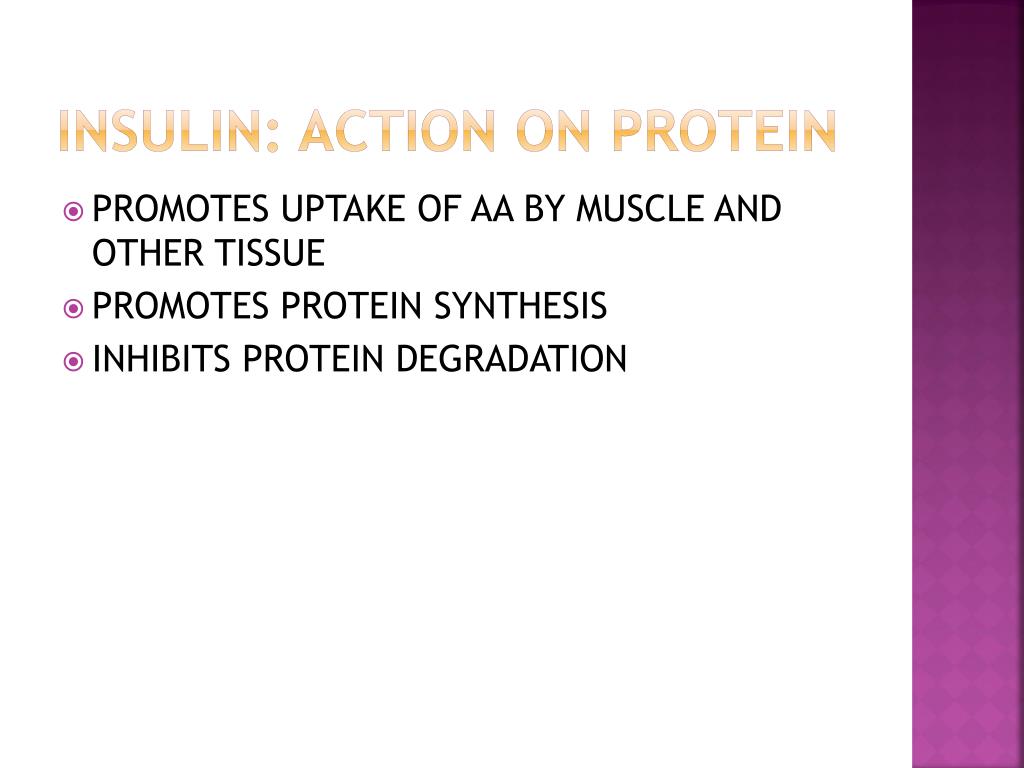 INSULIN: ACTION ON PROTEIN

PROMOTES UPTAKE OF AA BY MUSCLE AND OTHER TISSUE

PROMOTES PROTEIN SYNTHESIS

INHIBITS PROTEIN DEGRADATION